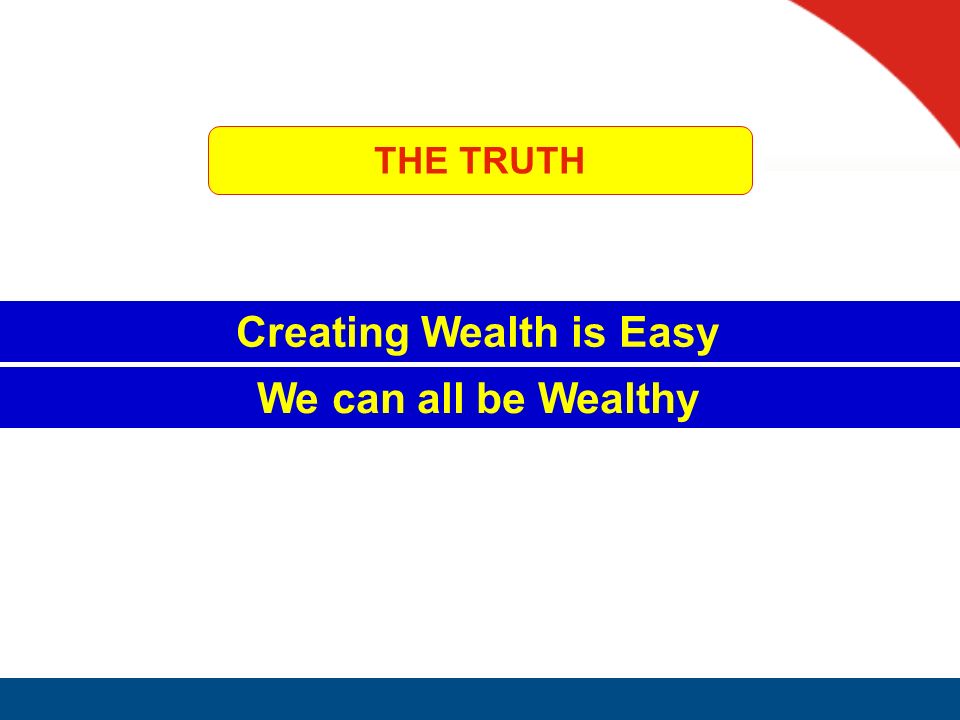 THE TRUTH

Creating Wealth is Easy

We can all be Wealthy